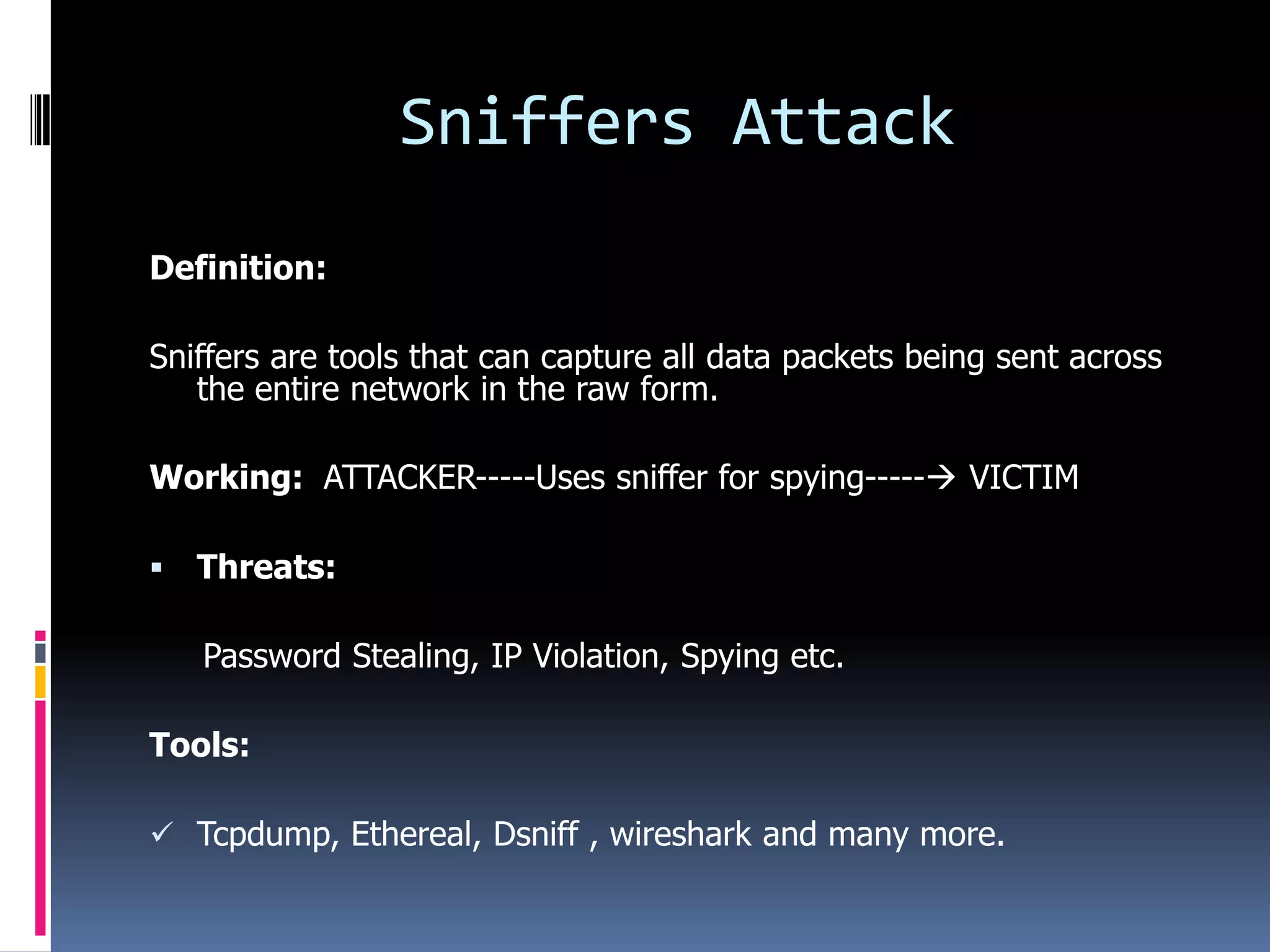 Sniffers Attack

Definition:

Sniffers are tools that can capture all data packets being sent across the entire network in the raw form.

Working: ATTACKER-----Uses sniffer for spying-----→ VICTIM

▪ Threats:

Password Stealing, IP Violation, Spying etc.

Tools:

✓ Tcpdump, Ethereal, Dsniff , wireshark and many more.